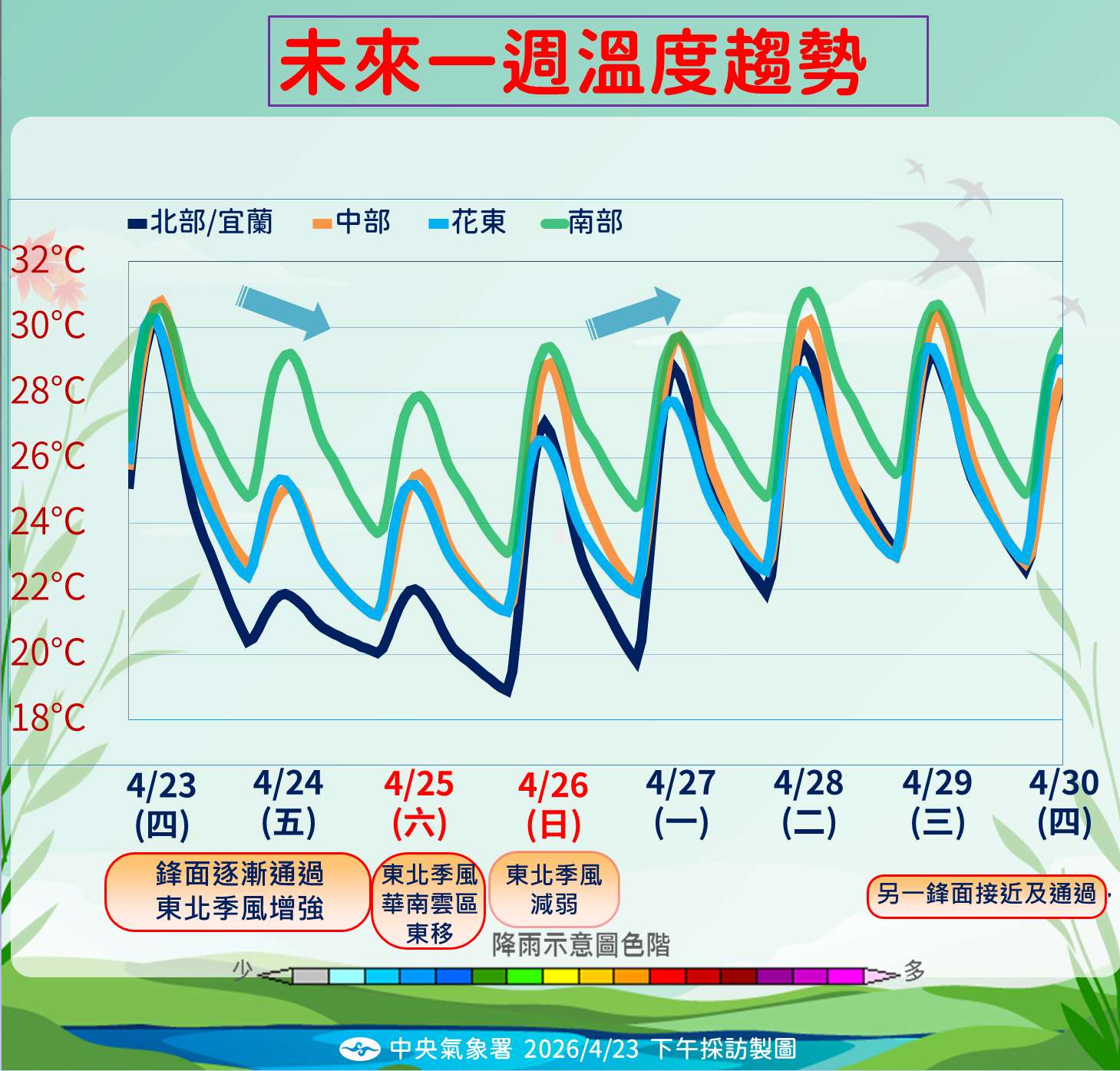 未來一週溫度趨勢

北部/宜蘭　中部　花東　南部

32°C
30°C
28°C
26°C
24°C
22°C
20°C
18°C

4/23 (四)　4/24 (五)　4/25 (六)　4/26 (日)　4/27 (一)　4/28 (二)　4/29 (三)　4/30 (四)

鋒面逐漸通過 東北季風增強

東北季風 華南雲區 東移

東北季風 減弱

另一鋒面接近及通過

降雨示意圖色階

少　多

中央氣象署 2026/4/23 下午採訪製圖